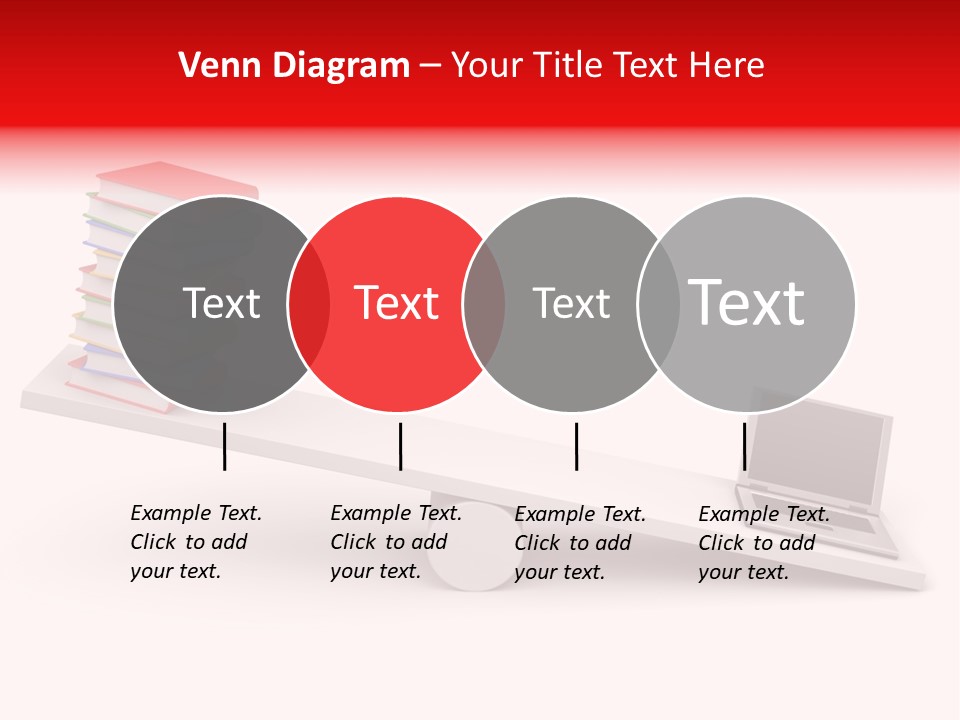 Venn Diagram – Your Title Text Here

Text

Text

Text

Text

Example Text. Click to add your text.

Example Text. Click to add your text.

Example Text. Click to add your text.

Example Text. Click to add your text.